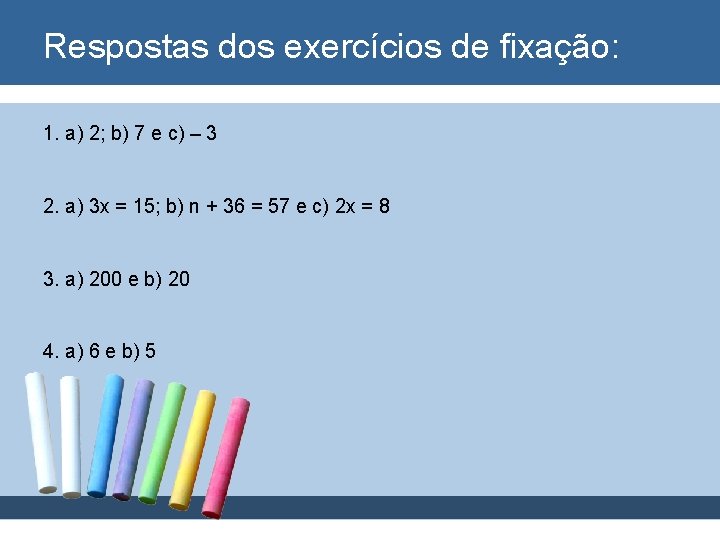 Respostas dos exercícios de fixação:

1. a) 2; b) 7 e c) – 3

2. a) $3x = 15$; b) $n + 36 = 57$ e c) $2x = 8$

3. a) 200 e b) 20

4. a) 6 e b) 5